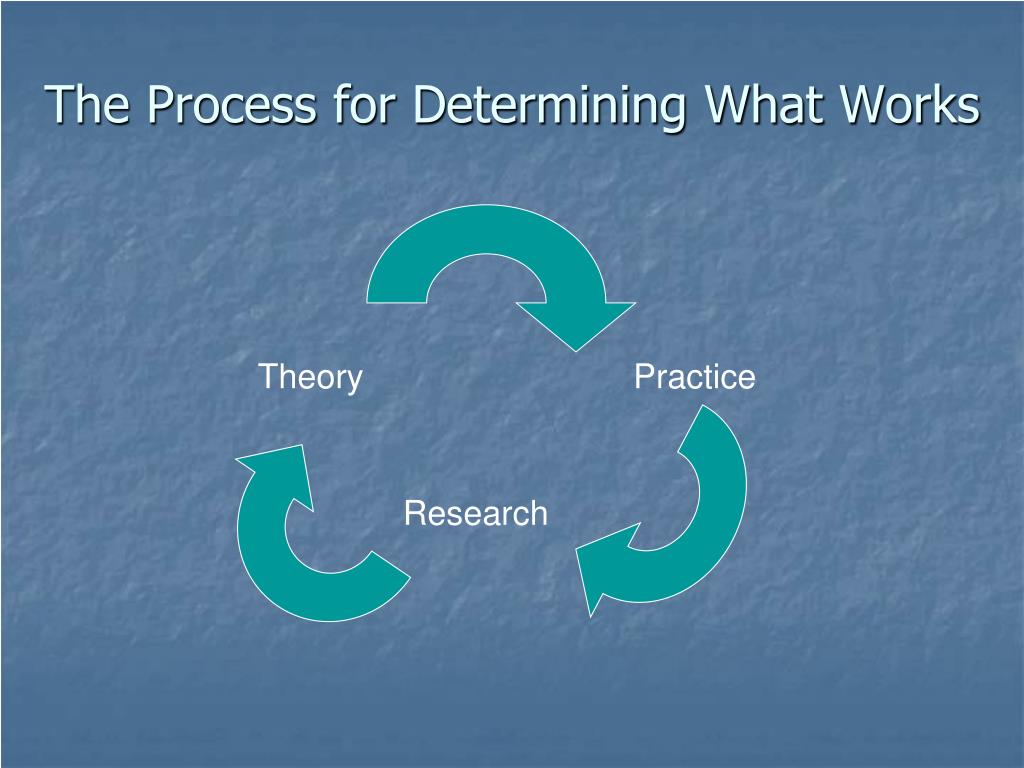 The Process for Determining What Works

Theory

Practice

Research